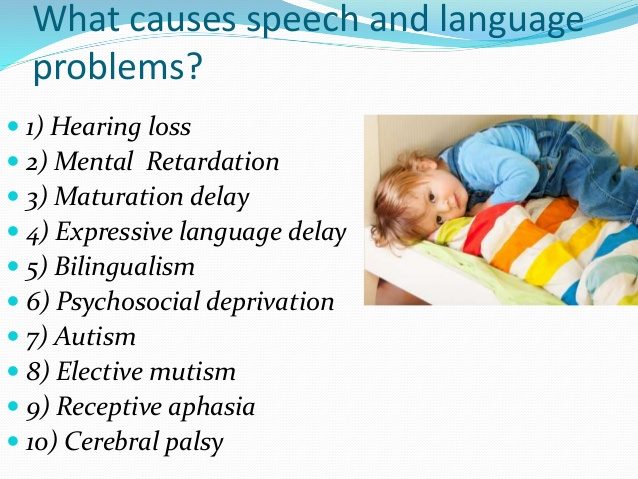 What causes speech and language problems?

- 1) Hearing loss
- 2) Mental Retardation
- 3) Maturation delay
- 4) Expressive language delay
- 5) Bilingualism
- 6) Psychosocial deprivation
- 7) Autism
- 8) Elective mutism
- 9) Receptive aphasia
- 10) Cerebral palsy